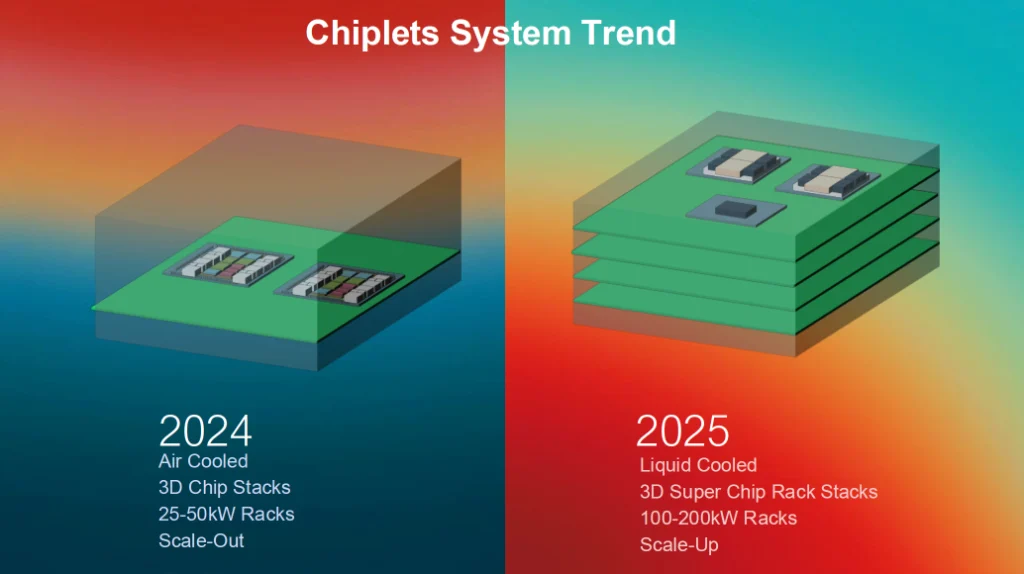 Chiplets System Trend

2024
Air Cooled
3D Chip Stacks
25-50kW Racks
Scale-Out

2025
Liquid Cooled
3D Super Chip Rack Stacks
100-200kW Racks
Scale-Up